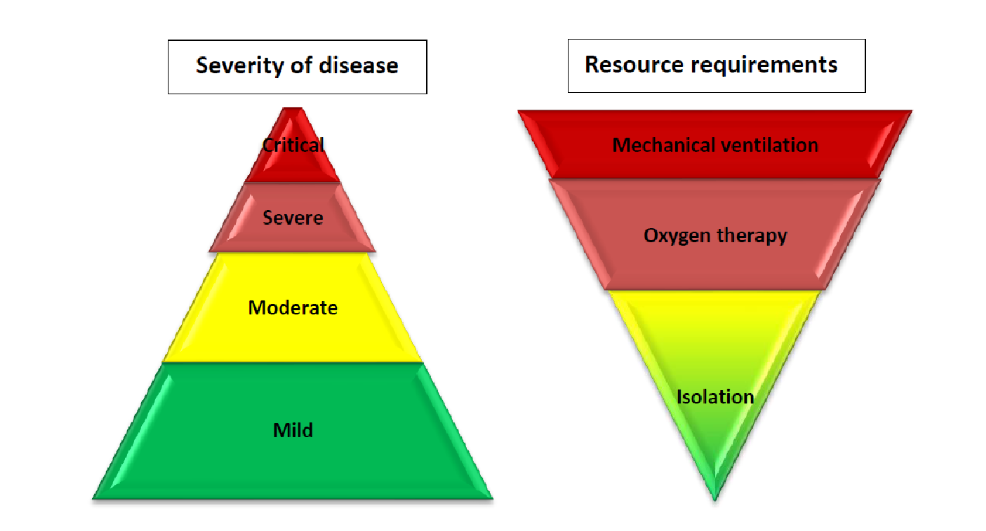 Severity of disease

Critical

Severe

Moderate

Mild

Resource requirements

Mechanical ventilation

Oxygen therapy

Isolation